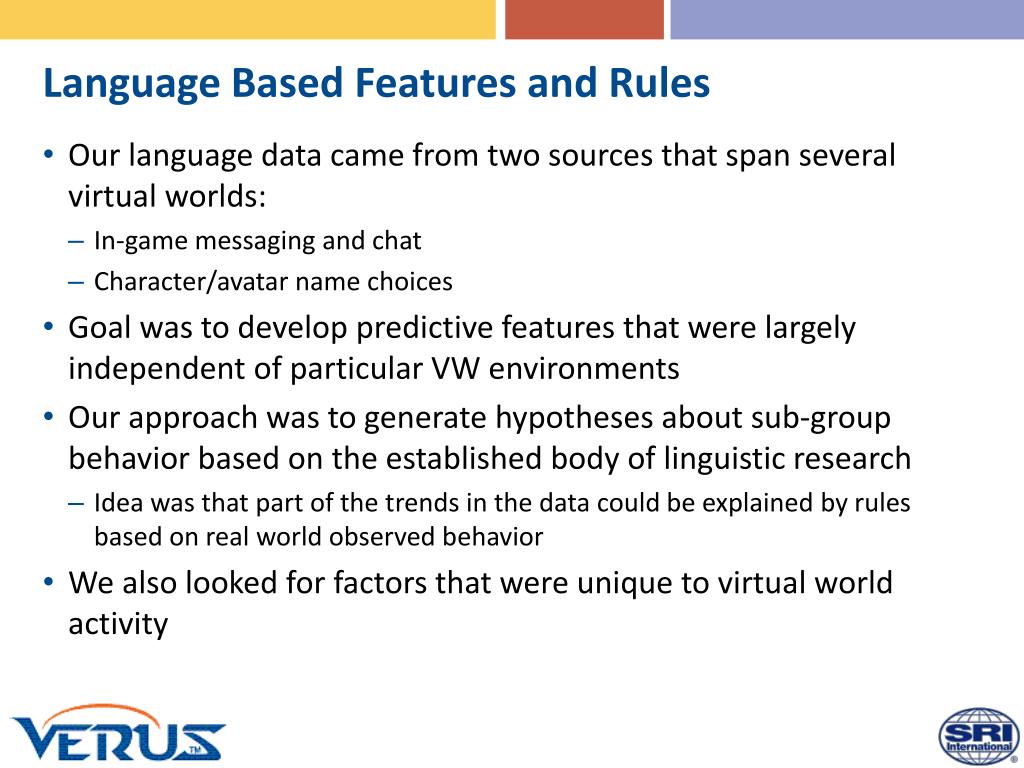 Language Based Features and Rules

• Our language data came from two sources that span several virtual worlds:

– In-game messaging and chat

– Character/avatar name choices

• Goal was to develop predictive features that were largely independent of particular VW environments

• Our approach was to generate hypotheses about sub-group behavior based on the established body of linguistic research

– Idea was that part of the trends in the data could be explained by rules based on real world observed behavior

• We also looked for factors that were unique to virtual world activity

VERUS™

SRI International®